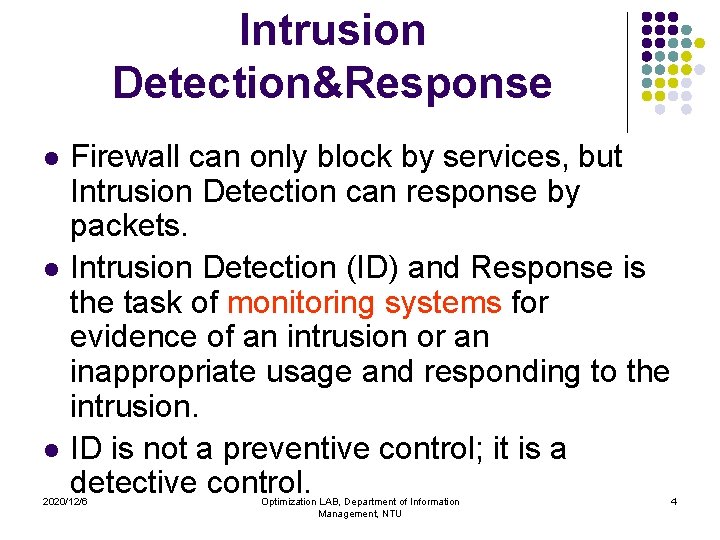 Intrusion Detection&Response

- Firewall can only block by services, but Intrusion Detection can response by packets.
- Intrusion Detection (ID) and Response is the task of monitoring systems for evidence of an intrusion or an inappropriate usage and responding to the intrusion.
- ID is not a preventive control; it is a detective control.

2020/12/6

Optimization LAB, Department of Information Management, NTU

4